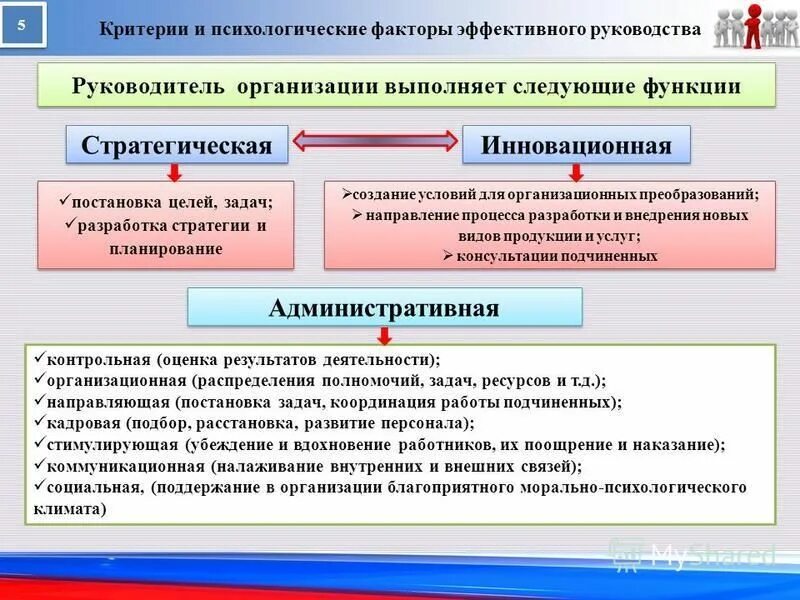 5

Критерии и психологические факторы эффективного руководства

Руководитель организации выполняет следующие функции

Стратегическая

Инновационная

✓постановка целей, задач;
✓разработка стратегии и планирование

➢создание условий для организационных преобразований;
➢ направление процесса разработки и внедрения новых видов продукции и услуг;
➢ консультации подчиненных

Административная

✓контрольная (оценка результатов деятельности);
✓организационная (распределения полномочий, задач, ресурсов и т.д.);
✓направляющая (постановка задач, координация работы подчиненных);
✓кадровая (подбор, расстановка, развитие персонала);
✓стимулирующая (убеждение и вдохновение работников, их поощрение и наказание);
✓коммуникационная (налаживание внутренних и внешних связей);
✓социальная, (поддержание в организации благоприятного морально-психологического климата)

MyShared